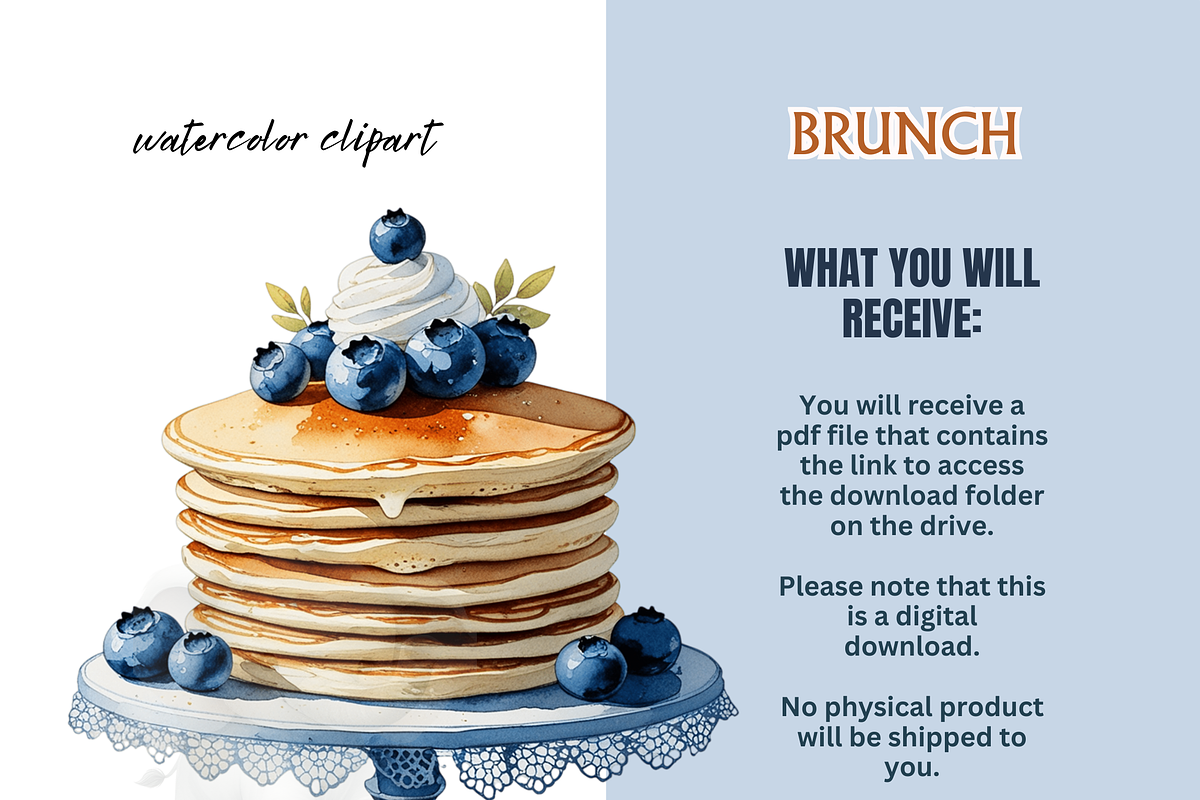 watercolor clipart

BRUNCH

WHAT YOU WILL RECEIVE:

You will receive a pdf file that contains the link to access the download folder on the drive.

Please note that this is a digital download.

No physical product will be shipped to you.